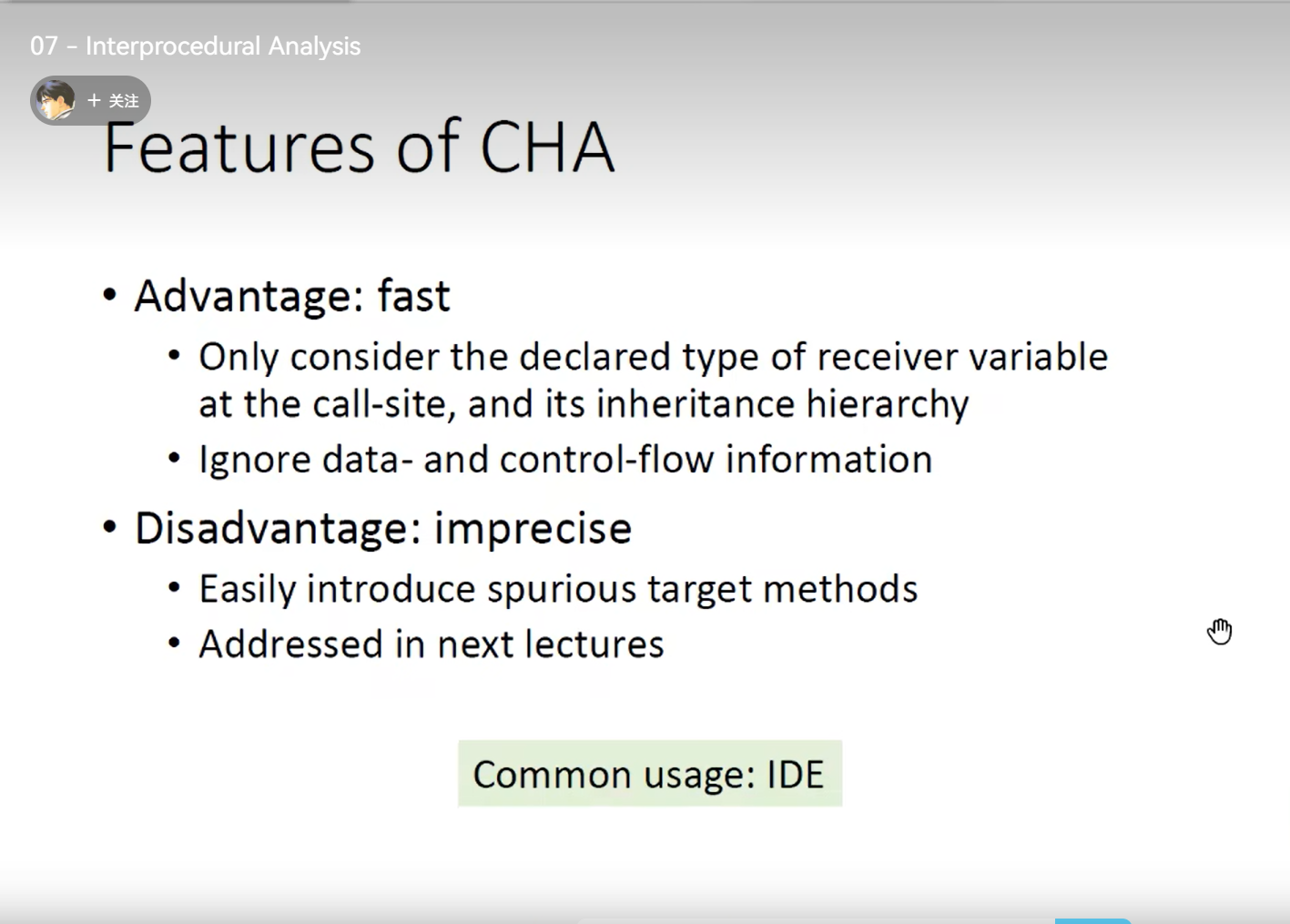 07 - Interprocedural Analysis

+ 关注

Features of CHA

• Advantage: fast
  • Only consider the declared type of receiver variable at the call-site, and its inheritance hierarchy
  • Ignore data- and control-flow information
• Disadvantage: imprecise
  • Easily introduce spurious target methods
  • Addressed in next lectures

Common usage: IDE